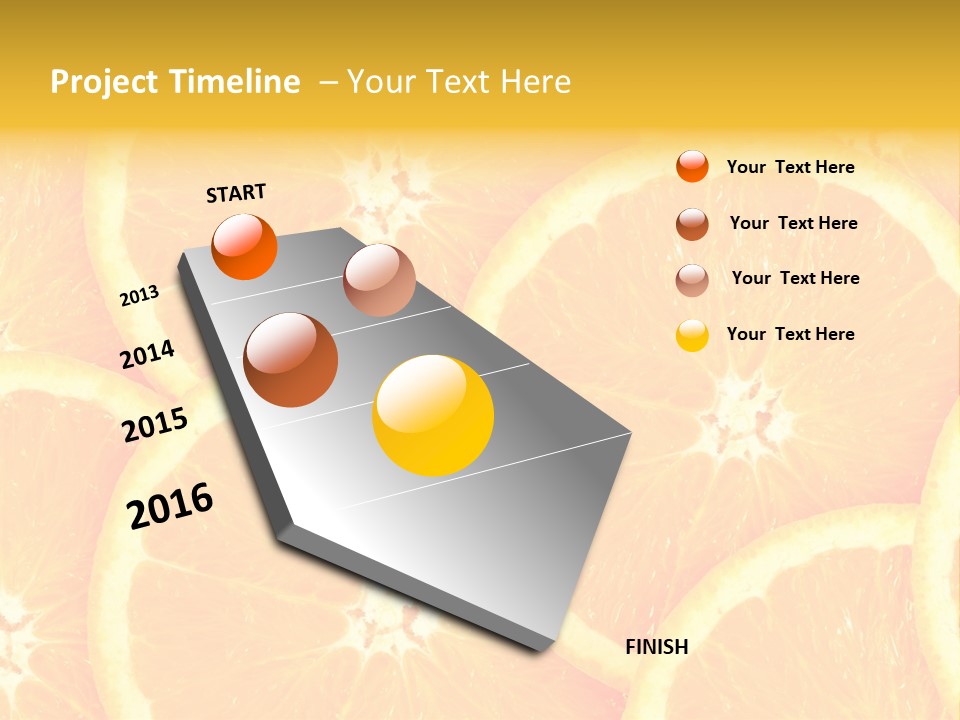 Project Timeline – Your Text Here

START

2013

2014

2015

2016

FINISH

Your Text Here

Your Text Here

Your Text Here

Your Text Here